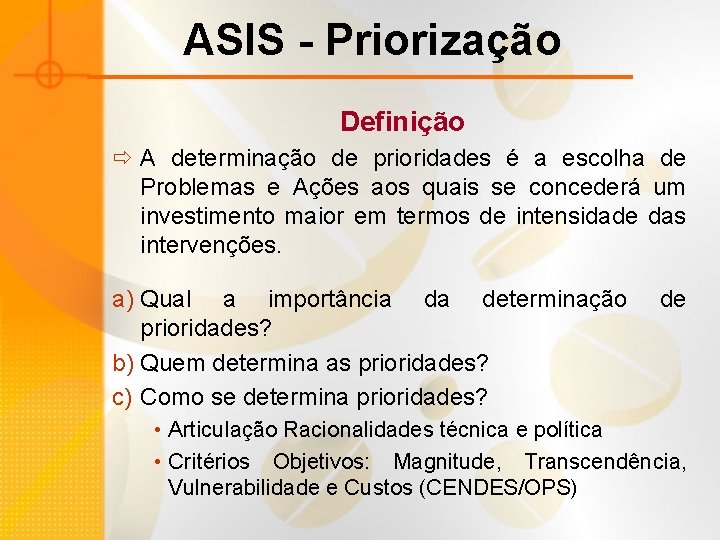 ASIS - Priorização

Definição

⇨ A determinação de prioridades é a escolha de Problemas e Ações aos quais se concederá um investimento maior em termos de intensidade das intervenções.

a) Qual a importância da determinação de prioridades?
b) Quem determina as prioridades?
c) Como se determina prioridades?
• Articulação Racionalidades técnica e política
• Critérios Objetivos: Magnitude, Transcendência, Vulnerabilidade e Custos (CENDES/OPS)